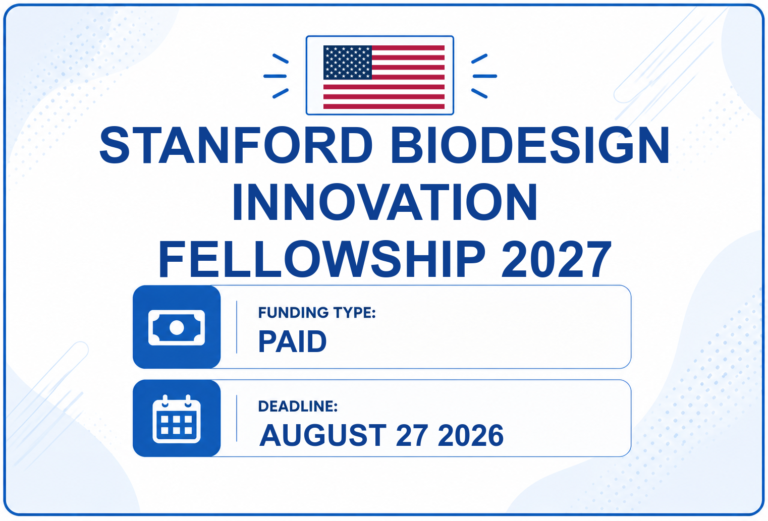 STANFORD BIODESIGN INNOVATION FELLOWSHIP 2027

FUNDING TYPE:
PAID

DEADLINE:
AUGUST 27 2026